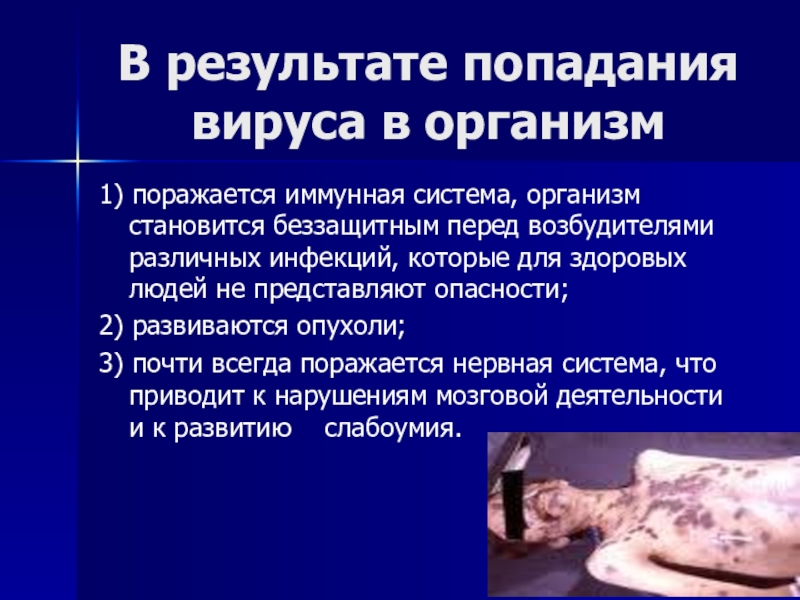 В результате попадания вируса в организм

1) поражается иммунная система, организм становится беззащитным перед возбудителями различных инфекций, которые для здоровых людей не представляют опасности;

2) развиваются опухоли;

3) почти всегда поражается нервная система, что приводит к нарушениям мозговой деятельности и к развитию слабоумия.